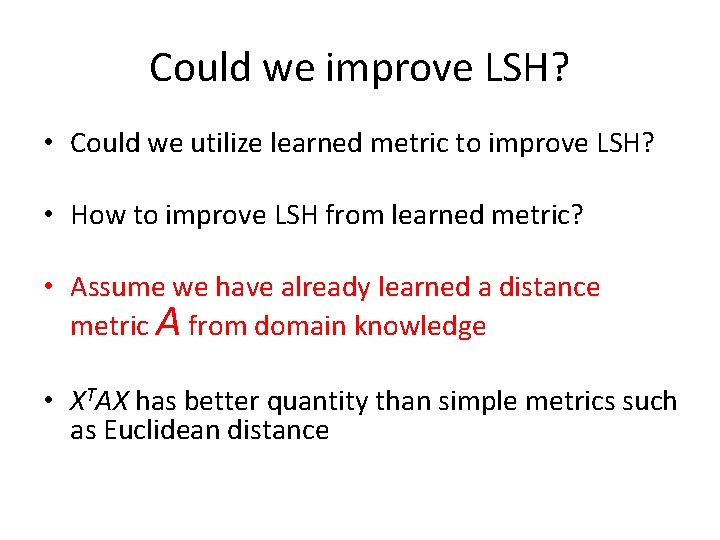 Could we improve LSH?

• Could we utilize learned metric to improve LSH?

• How to improve LSH from learned metric?

• Assume we have already learned a distance metric $A$ from domain knowledge

• $X^TAX$ has better quantity than simple metrics such as Euclidean distance